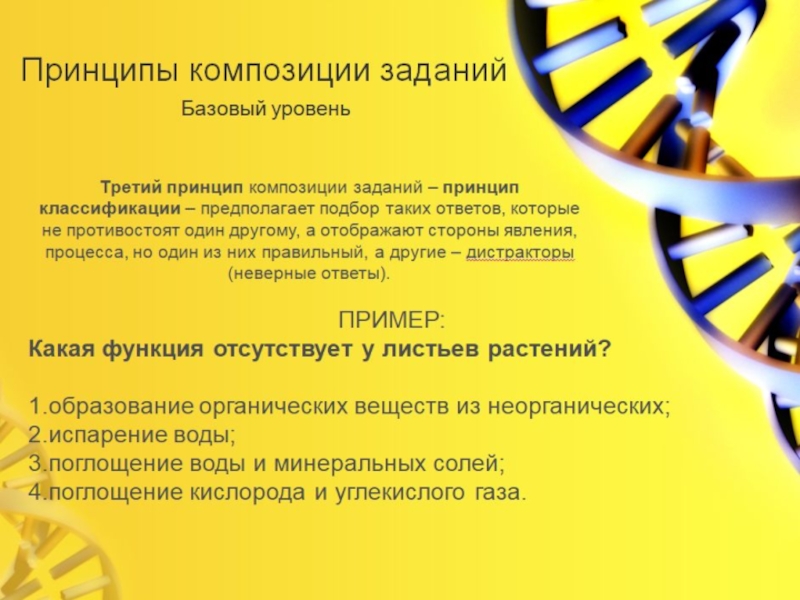 Принципы композиции заданий

Базовый уровень

Третий принцип композиции заданий – принцип классификации – предполагает подбор таких ответов, которые не противостоят один другому, а отображают стороны явления, процесса, но один из них правильный, а другие – дистракторы (неверные ответы).

ПРИМЕР:

Какая функция отсутствует у листьев растений?

1.образование органических веществ из неорганических;
2.испарение воды;
3.поглощение воды и минеральных солей;
4.поглощение кислорода и углекислого газа.